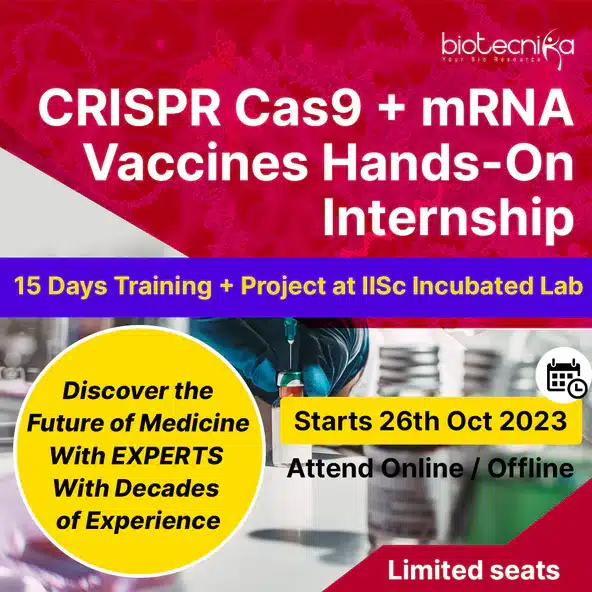 biotecnika
Your Bio Resource

CRISPR Cas9 + mRNA Vaccines Hands-On Internship

15 Days Training + Project at IISc Incubated Lab

Discover the Future of Medicine With EXPERTS With Decades of Experience

Starts 26th Oct 2023

Attend Online / Offline

Limited seats